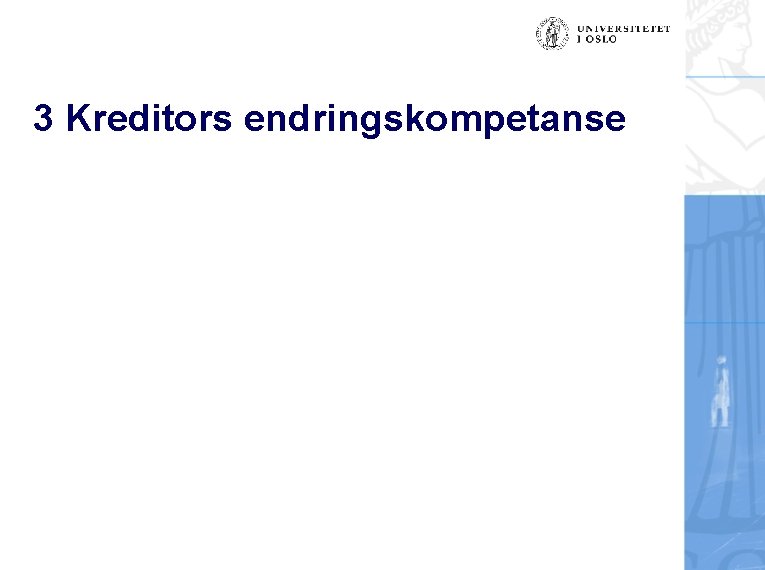 UNIVERSITETET I OSLO

3 Kreditors endringskompetanse